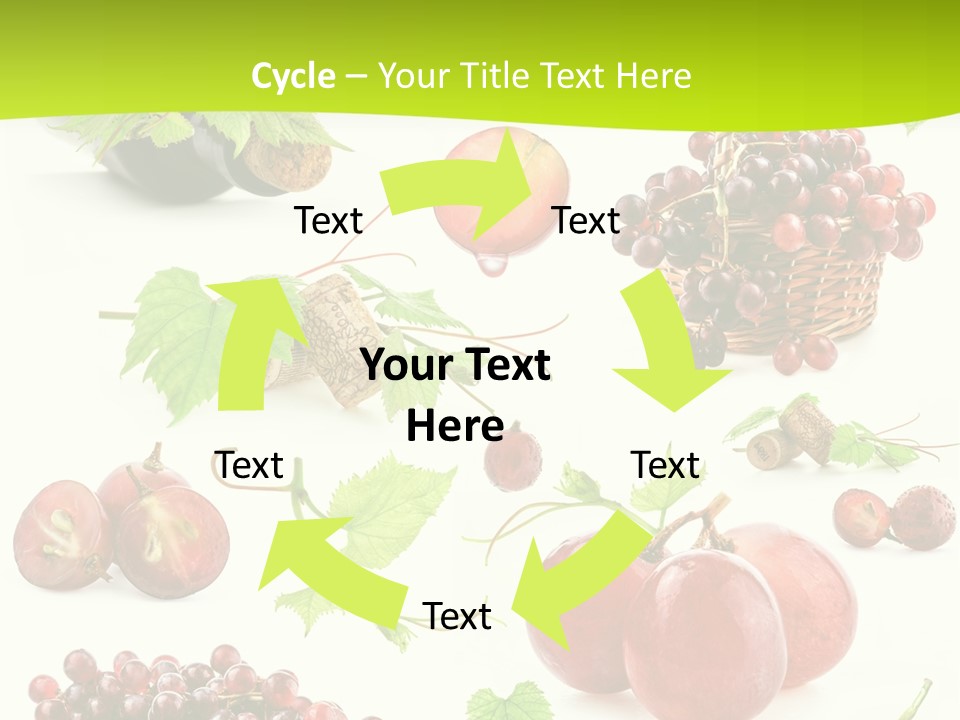 Cycle – Your Title Text Here

Text

Text

Your Text Here

Text

Text

Text